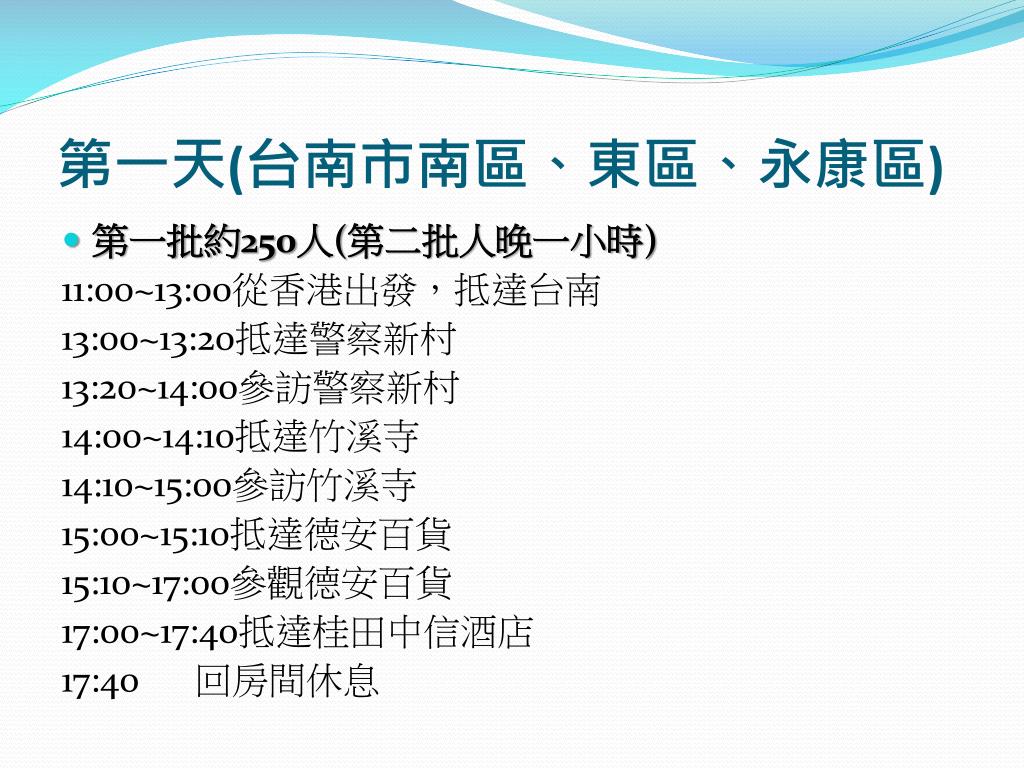 第一天(台南市南區、東區、永康區)

第一批約250人(第二批人晚一小時)

11:00~13:00從香港出發，抵達台南
13:00~13:20抵達警察新村
13:20~14:00參訪警察新村
14:00~14:10抵達竹溪寺
14:10~15:00參訪竹溪寺
15:00~15:10抵達德安百貨
15:10~17:00參觀德安百貨
17:00~17:40抵達桂田中信酒店
17:40 回房間休息